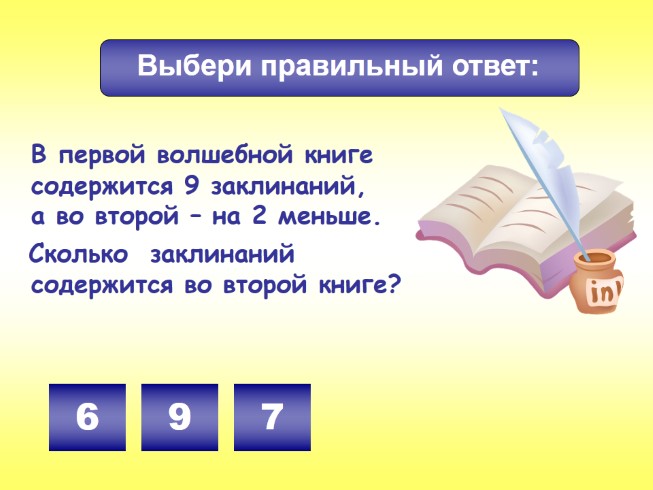 Выбери правильный ответ:

В первой волшебной книге содержится 9 заклинаний, а во второй – на 2 меньше.

Сколько заклинаний содержится во второй книге?

inl

6

9

7